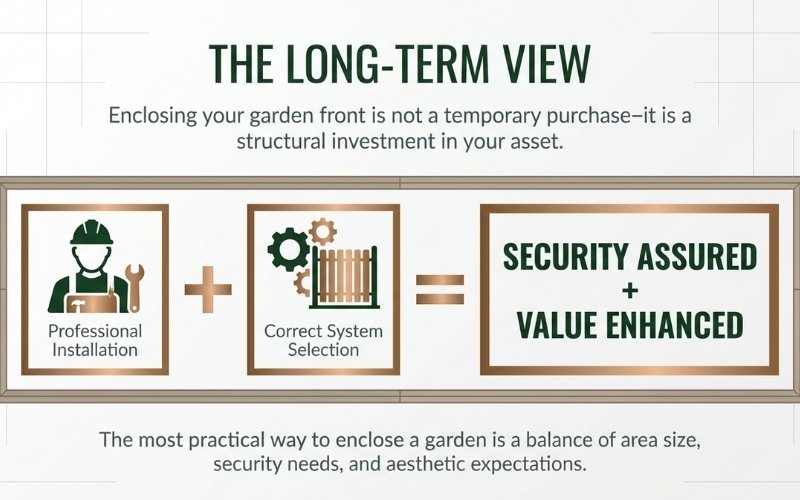 THE LONG-TERM VIEW

Enclosing your garden front is not a temporary purchase–it is a structural investment in your asset.

Professional Installation

+

Correct System Selection

=

SECURITY ASSURED
+
VALUE ENHANCED

The most practical way to enclose a garden is a balance of area size, security needs, and aesthetic expectations.